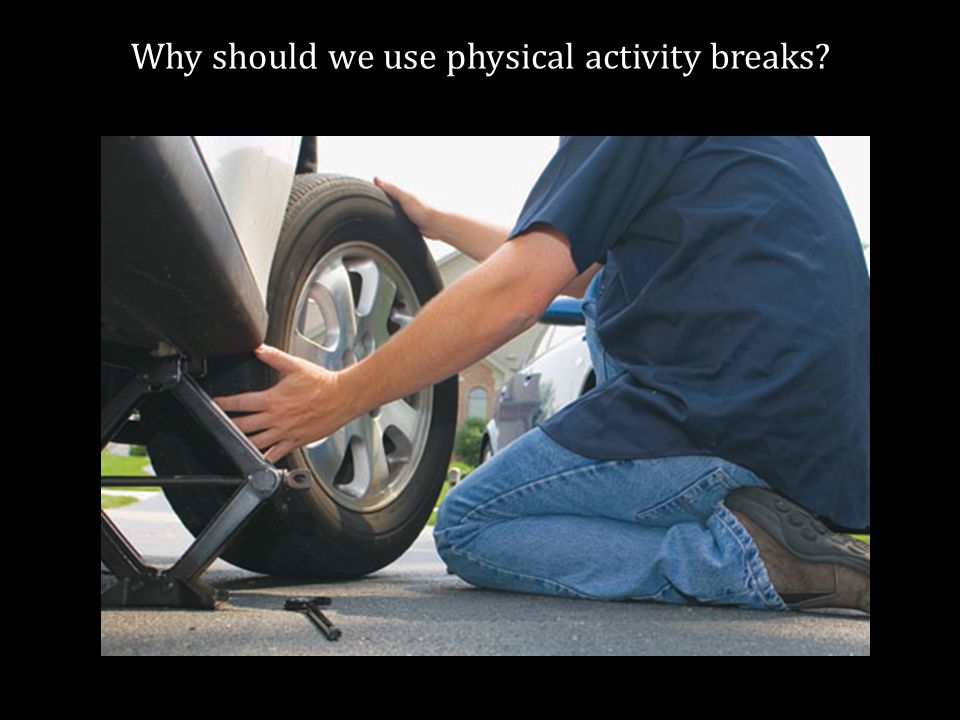 Why should we use physical activity breaks?